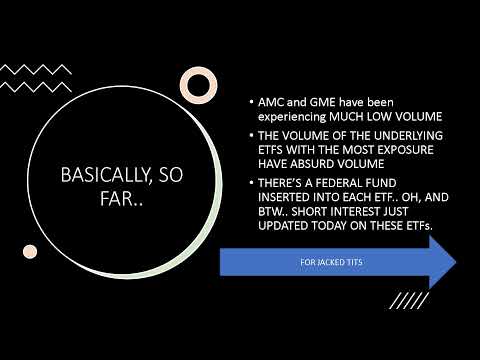 BASICALLY, SO FAR..

• AMC and GME have been experiencing MUCH LOW VOLUME

• THE VOLUME OF THE UNDERLYING ETFS WITH THE MOST EXPOSURE HAVE ABSURD VOLUME

• THERE'S A FEDERAL FUND INSERTED INTO EACH ETF.. OH, AND BTW.. SHORT INTEREST JUST UPDATED TODAY ON THESE ETFs.

FOR JACKED TITS